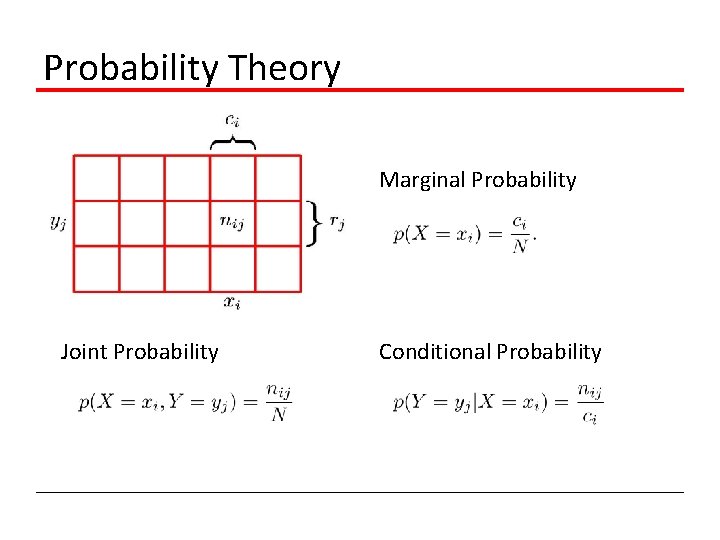 Probability Theory

$c_i$

$y_j$

$n_{ij}$

$r_j$

$x_i$

Marginal Probability

$p(X = x_i) = \frac{c_i}{N}.$

Joint Probability

$p(X = x_i, Y = y_j) = \frac{n_{ij}}{N}$

Conditional Probability

$p(Y = y_j | X = x_i) = \frac{n_{ij}}{c_i}$